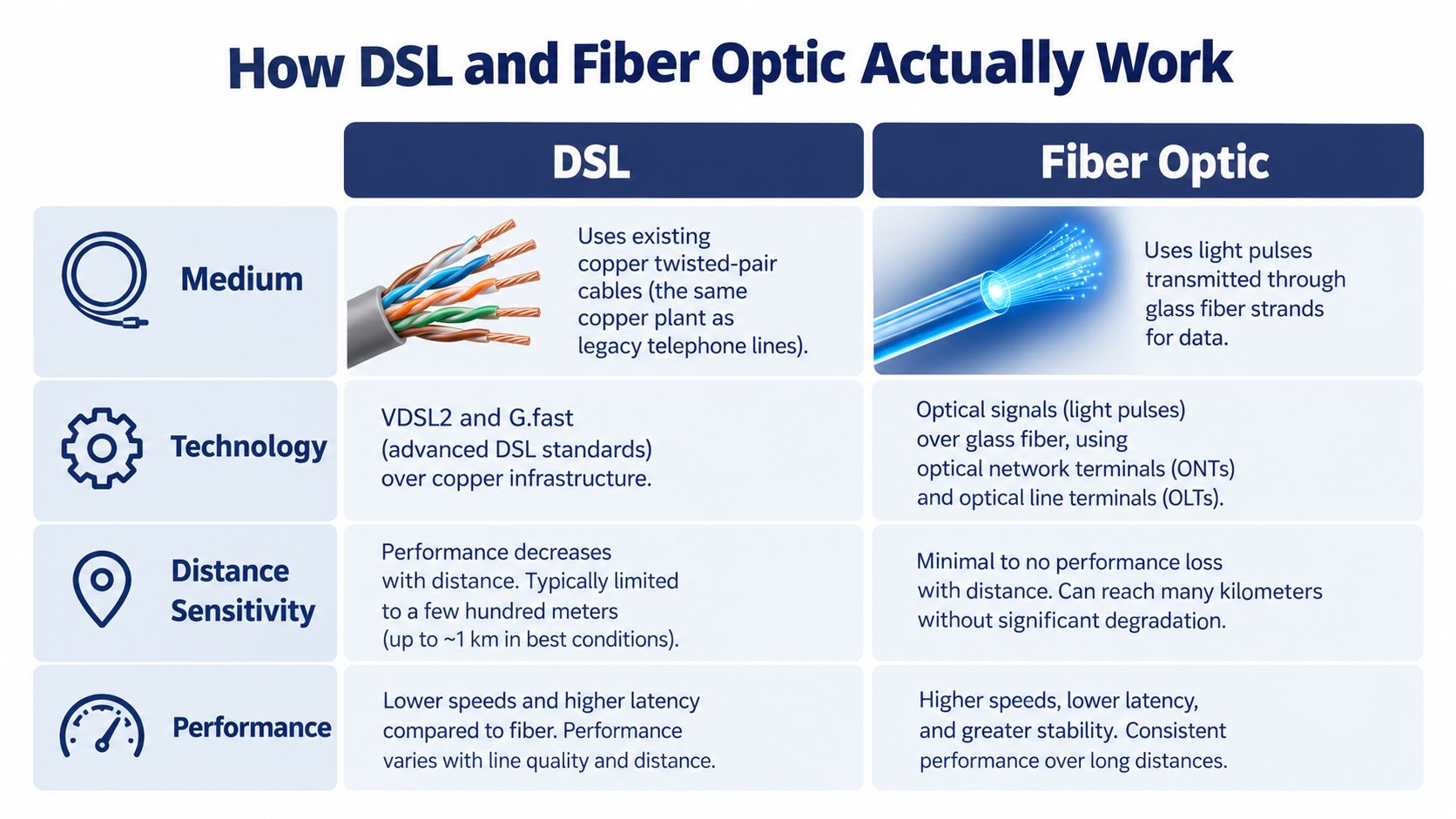 How DSL and Fiber Optic Actually Work

| | DSL | Fiber Optic |
|---|---|---|
| Medium | Uses existing copper twisted-pair cables (the same copper plant as legacy telephone lines). | Uses light pulses transmitted through glass fiber strands for data. |
| Technology | VDSL2 and G.fast (advanced DSL standards) over copper infrastructure. | Optical signals (light pulses) over glass fiber, using optical network terminals (ONTs) and optical line terminals (OLTs). |
| Distance Sensitivity | Performance decreases with distance. Typically limited to a few hundred meters (up to ~1 km in best conditions). | Minimal to no performance loss with distance. Can reach many kilometers without significant degradation. |
| Performance | Lower speeds and higher latency compared to fiber. Performance varies with line quality and distance. | Higher speeds, lower latency, and greater stability. Consistent performance over long distances. |